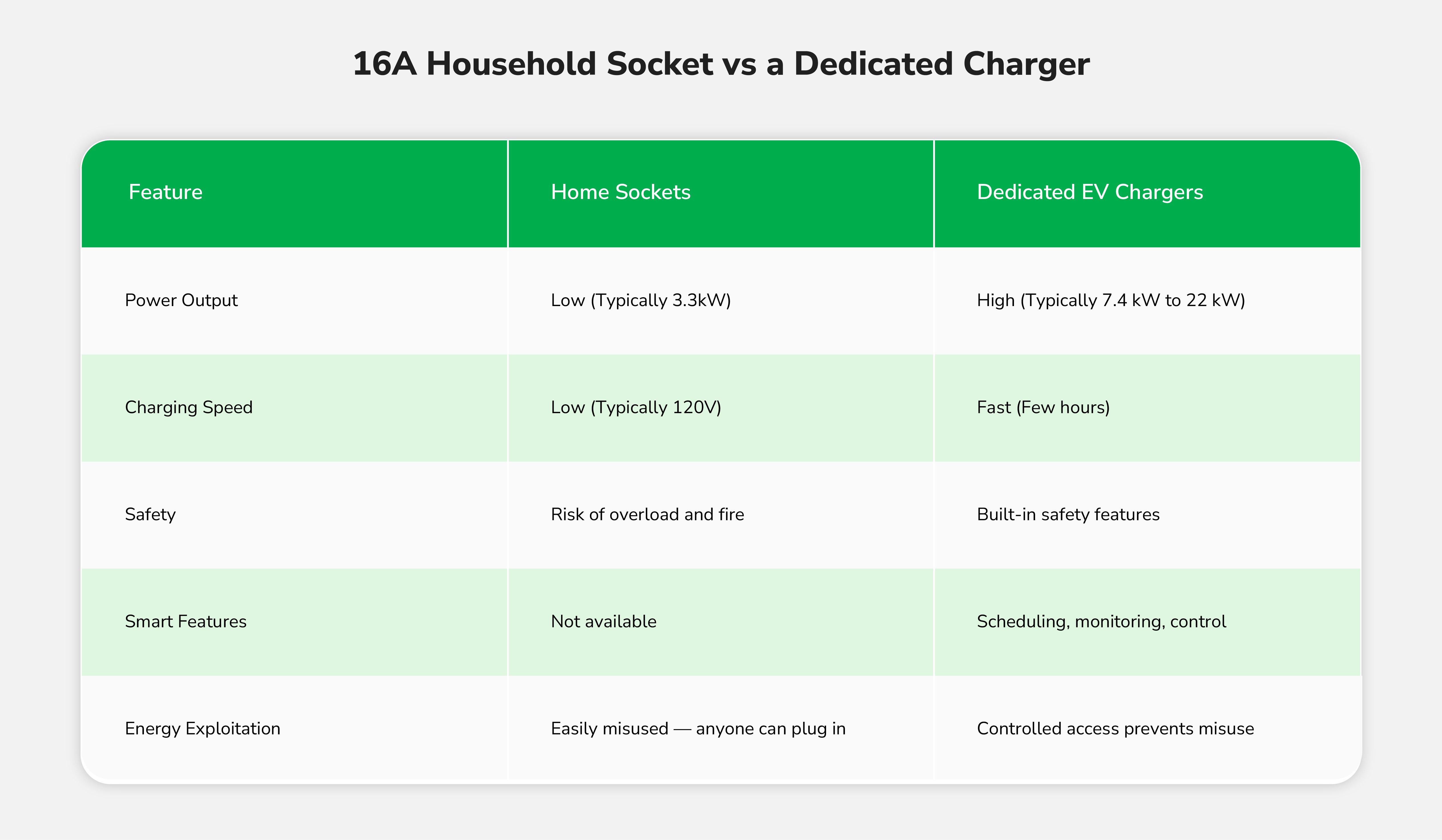 16A Household Socket vs a Dedicated Charger

| Feature | Home Sockets | Dedicated EV Chargers |
|---|---|---|
| Power Output | Low (Typically 3.3kW) | High (Typically 7.4 kW to 22 kW) |
| Charging Speed | Low (Typically 120V) | Fast (Few hours) |
| Safety | Risk of overload and fire | Built-in safety features |
| Smart Features | Not available | Scheduling, monitoring, control |
| Energy Exploitation | Easily misused — anyone can plug in | Controlled access prevents misuse |